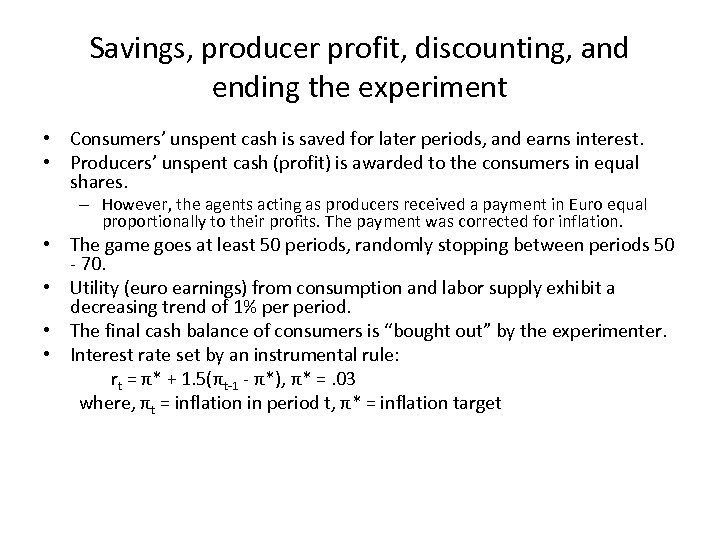 Savings, producer profit, discounting, and ending the experiment

• Consumers' unspent cash is saved for later periods, and earns interest.
• Producers' unspent cash (profit) is awarded to the consumers in equal shares.
– However, the agents acting as producers received a payment in Euro equal proportionally to their profits. The payment was corrected for inflation.
• The game goes at least 50 periods, randomly stopping between periods 50 - 70.
• Utility (euro earnings) from consumption and labor supply exhibit a decreasing trend of 1% per period.
• The final cash balance of consumers is "bought out" by the experimenter.
• Interest rate set by an instrumental rule:
$r_t = \pi^* + 1.5(\pi_{t-1} - \pi^*)$, $\pi^* = .03$
where, $\pi_t$ = inflation in period t, $\pi^*$ = inflation target